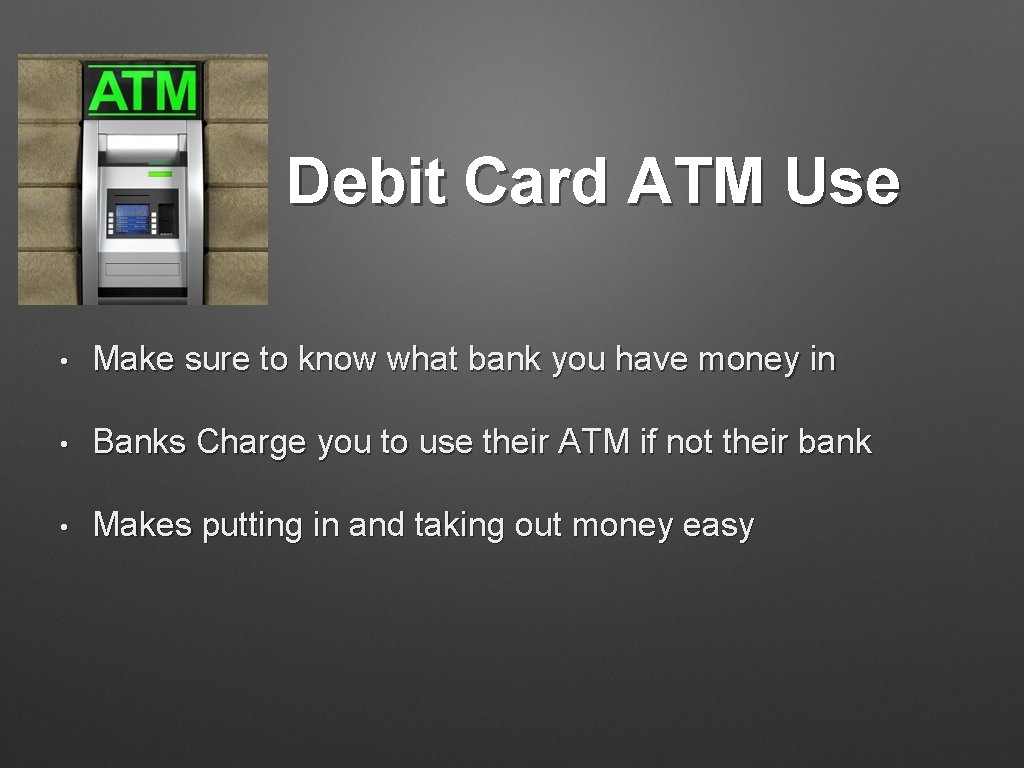 ATM

Debit Card ATM Use

• Make sure to know what bank you have money in

• Banks Charge you to use their ATM if not their bank

• Makes putting in and taking out money easy